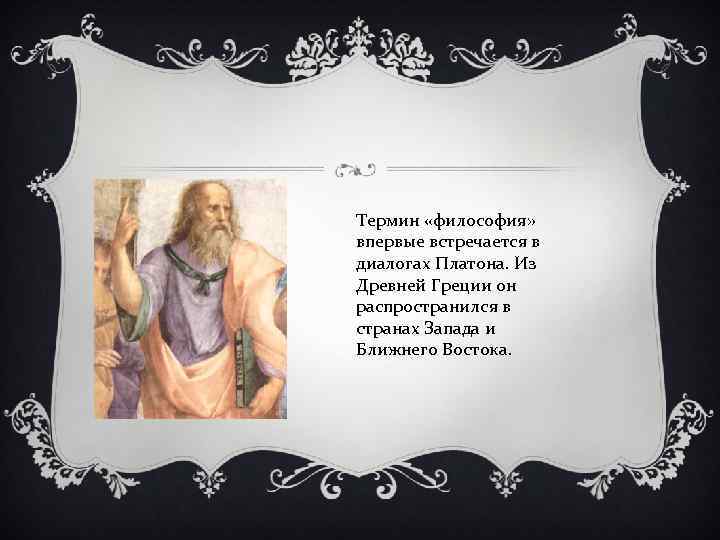 Термин «философия» впервые встречается в диалогах Платона. Из Древней Греции он распространился в странах Запада и Ближнего Востока.